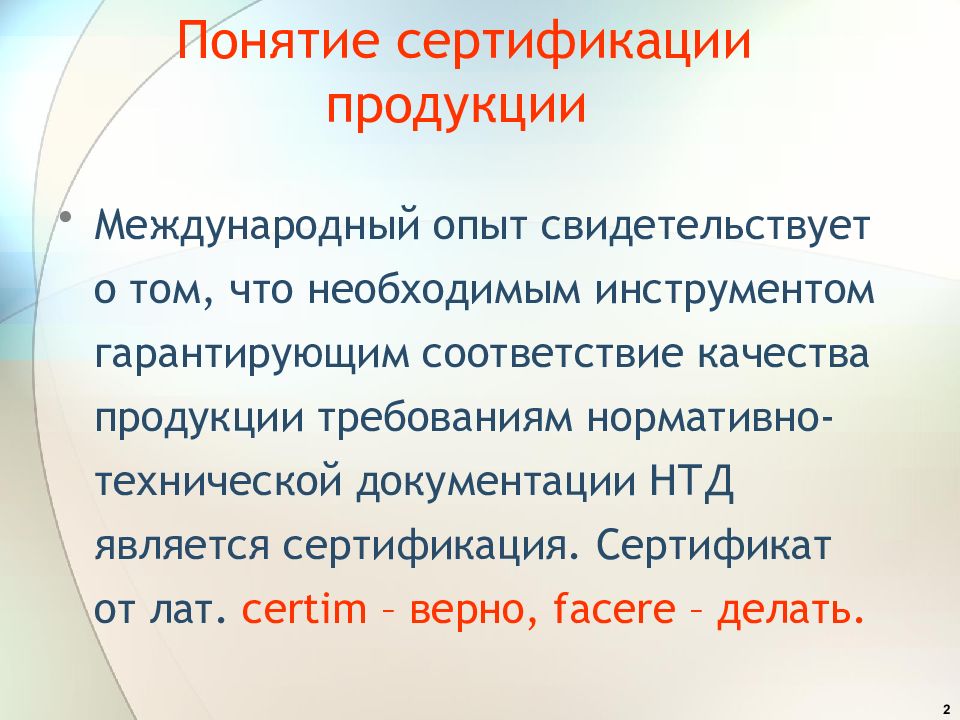 Понятие сертификации продукции

• Международный опыт свидетельствует о том, что необходимым инструментом гарантирующим соответствие качества продукции требованиям нормативно-технической документации НТД является сертификация. Сертификат от лат. certim – верно, facere – делать.

2